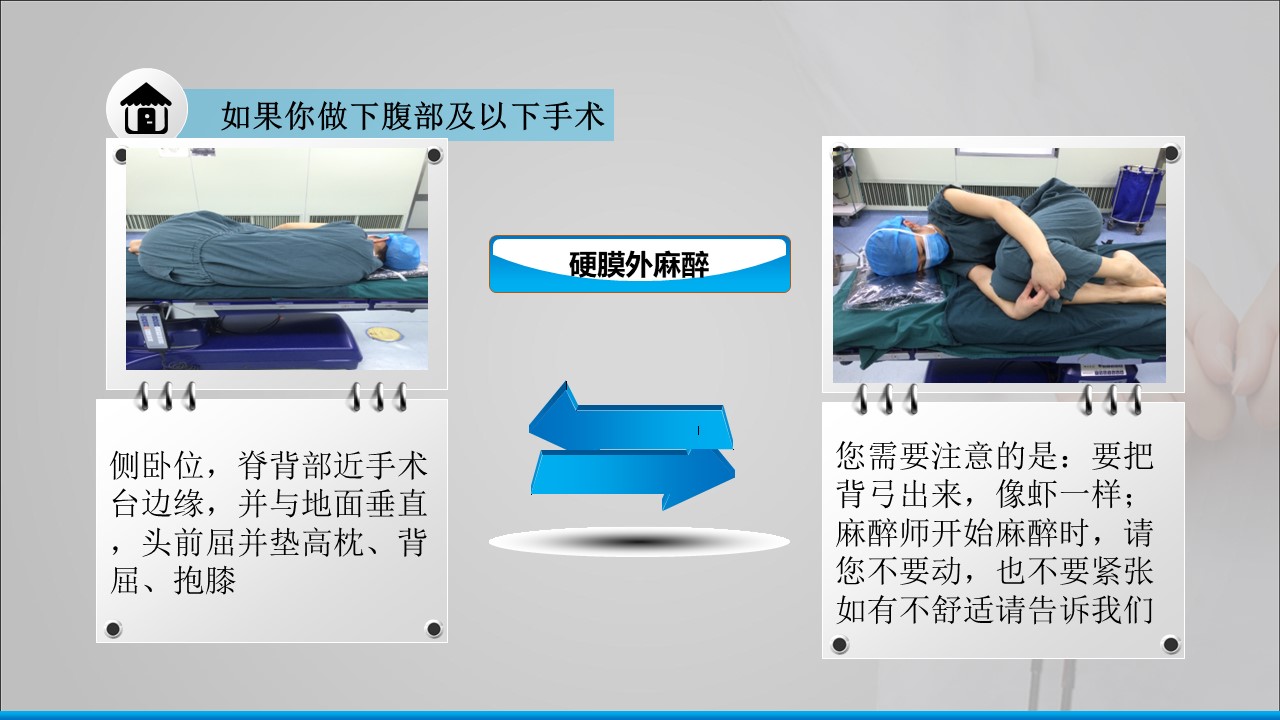 如果你做下腹部及以下手术

硬膜外麻醉

侧卧位，脊背部近手术台边缘，并与地面垂直，头前屈并垫高枕、背屈、抱膝

您需要注意的是：要把背弓出来，像虾一样；麻醉师开始麻醉时，请您不要动，也不要紧张如有不舒适请告诉我们